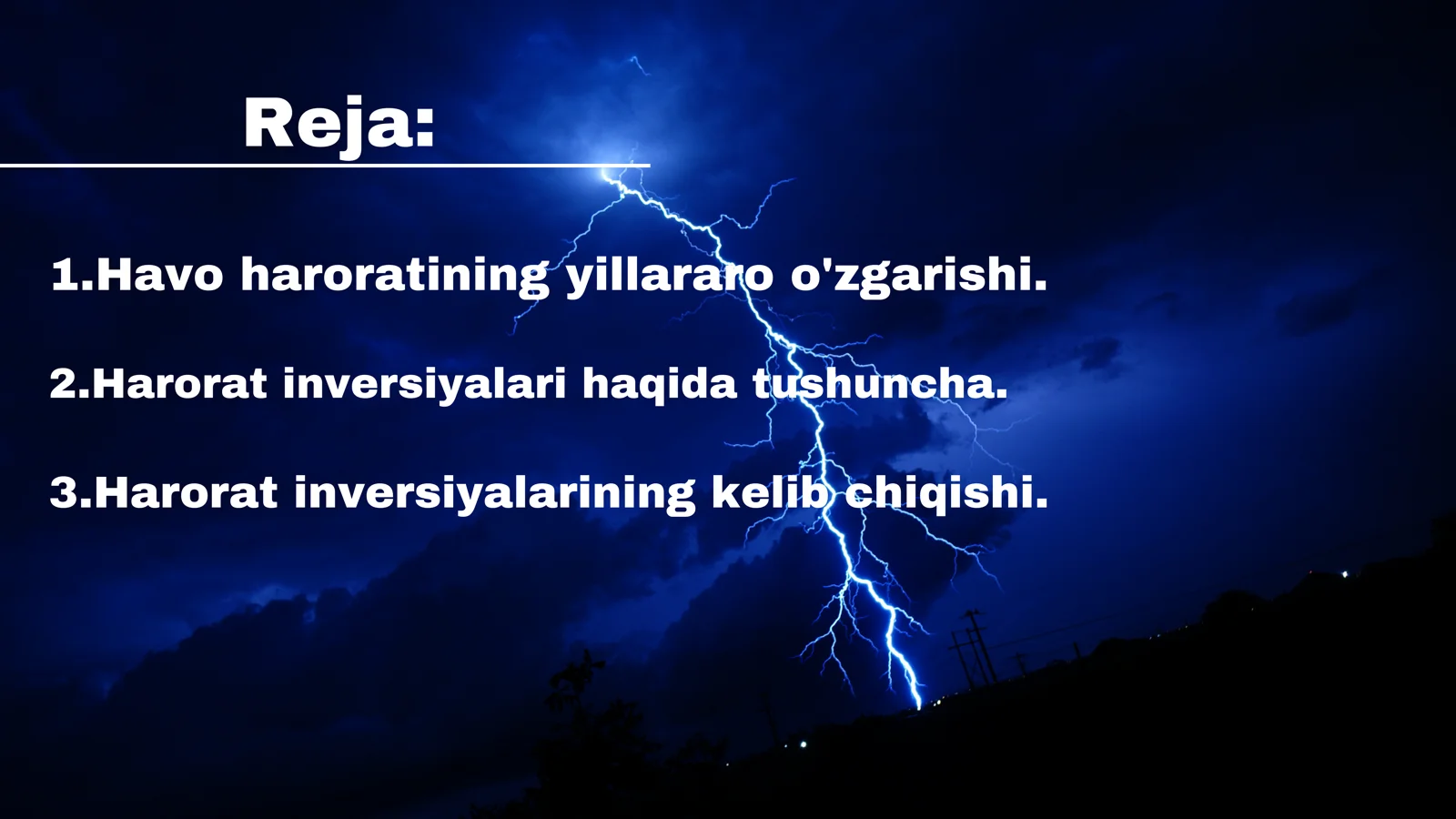 Reja:

1.Havo haroratining yillararo o'zgarishi.

2.Harorat inversiyalari haqida tushuncha.

3.Harorat inversiyalarining kelib chiqishi.